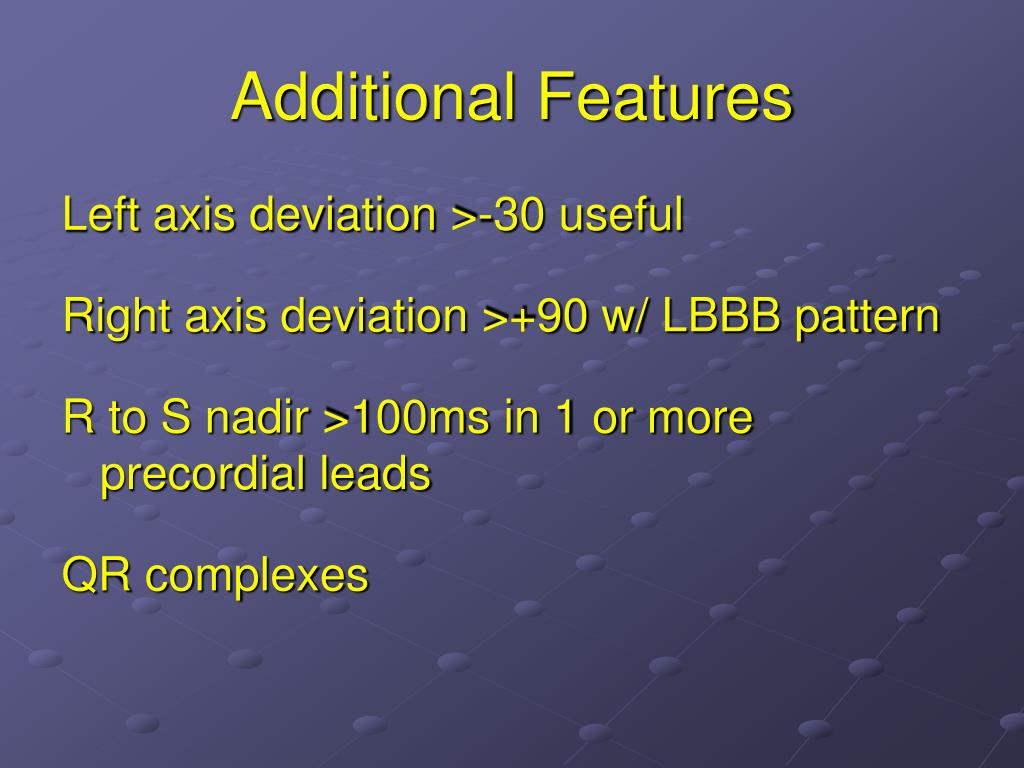 Additional Features

Left axis deviation >-30 useful

Right axis deviation >+90 w/ LBBB pattern

R to S nadir >100ms in 1 or more precordial leads

QR complexes